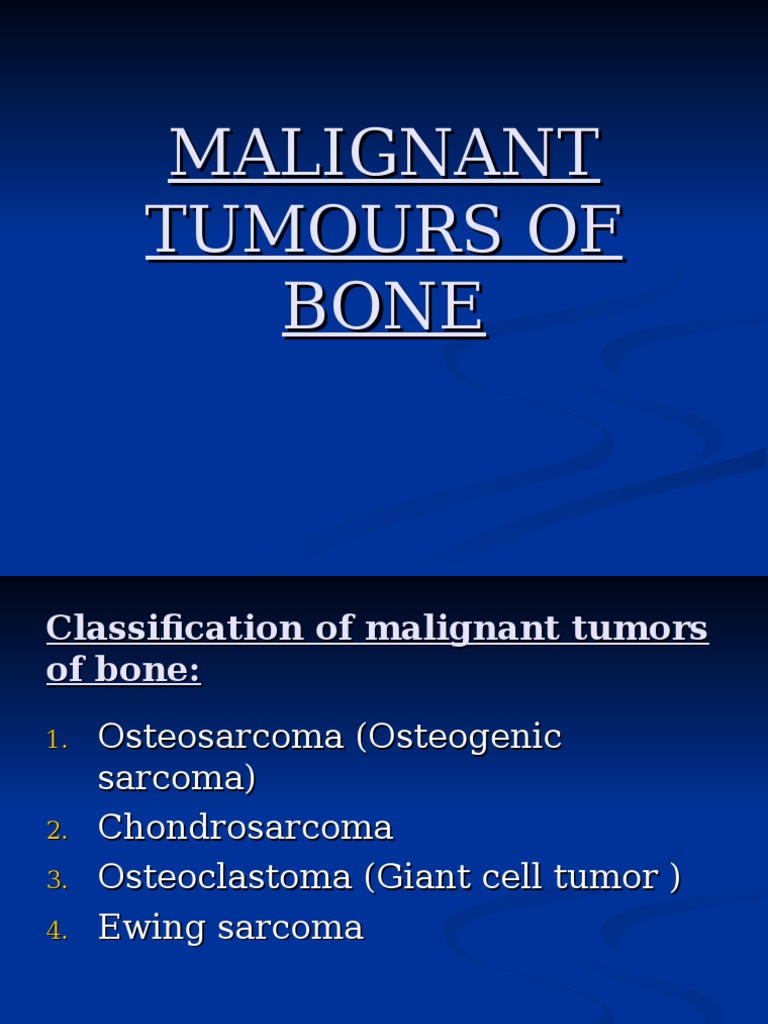 MALIGNANT TUMOURS OF BONE

Classification of malignant tumors of bone:

1. Osteosarcoma (Osteogenic sarcoma)
2. Chondrosarcoma
3. Osteoclastoma (Giant cell tumor )
4. Ewing sarcoma